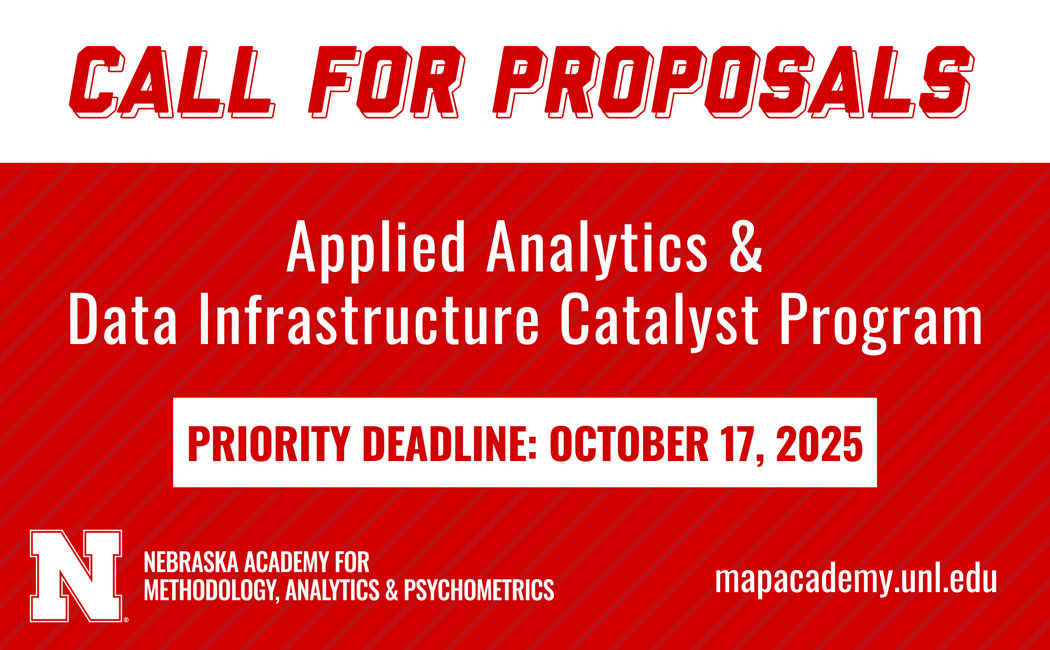 CALL FOR PROPOSALS

Applied Analytics & Data Infrastructure Catalyst Program

PRIORITY DEADLINE: OCTOBER 17, 2025

N

NEBRASKA ACADEMY FOR METHODOLOGY, ANALYTICS & PSYCHOMETRICS

mapacademy.unl.edu